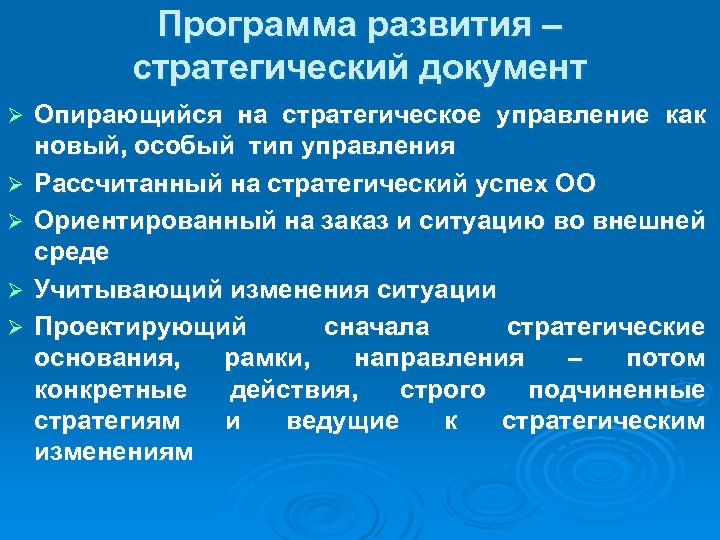 Программа развития – стратегический документ

➢ Опирающийся на стратегическое управление как новый, особый тип управления
➢ Рассчитанный на стратегический успех ОО
➢ Ориентированный на заказ и ситуацию во внешней среде
➢ Учитывающий изменения ситуации
➢ Проектирующий сначала стратегические основания, рамки, направления – потом конкретные действия, строго подчиненные стратегиям и ведущие к стратегическим изменениям